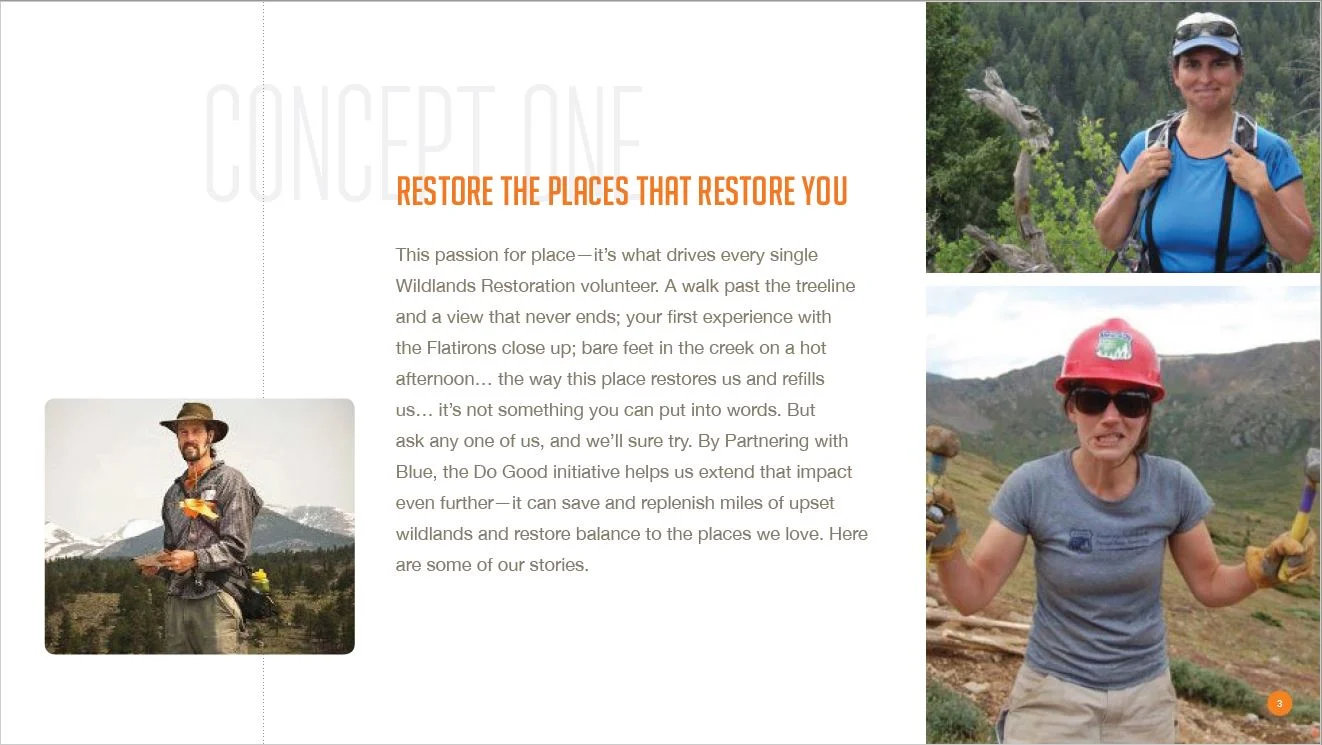 CONCEPT ONE

RESTORE THE PLACES THAT RESTORE YOU

This passion for place—it's what drives every single Wildlands Restoration volunteer. A walk past the treeline and a view that never ends; your first experience with the Flatirons close up; bare feet in the creek on a hot afternoon… the way this place restores us and refills us… it's not something you can put into words. But ask any one of us, and we'll sure try. By Partnering with Blue, the Do Good initiative helps us extend that impact even further—it can save and replenish miles of upset wildlands and restore balance to the places we love. Here are some of our stories.

3